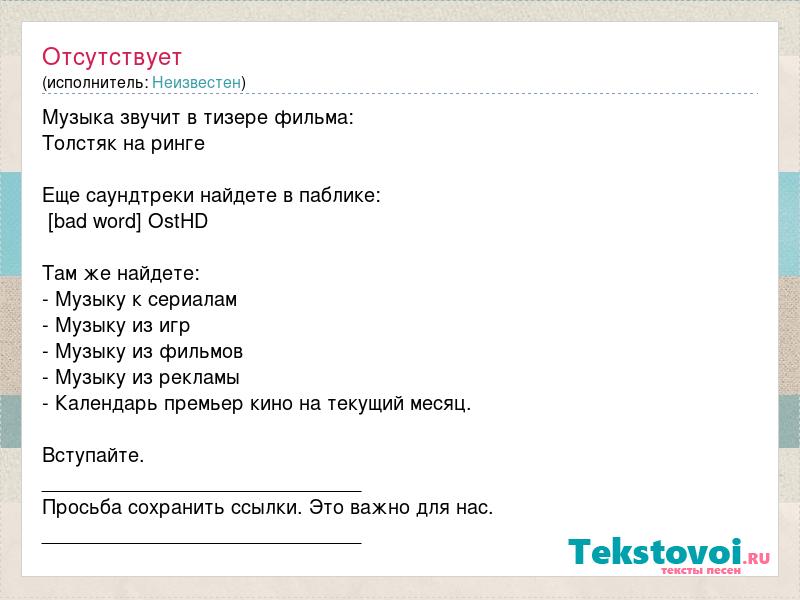 Отсутствует
(исполнитель: Неизвестен)

Музыка звучит в тизере фильма:
Толстяк на ринге

Еще саундтреки найдете в паблике:
[bad word] OstHD

Там же найдете:
- Музыку к сериалам
- Музыку из игр
- Музыку из фильмов
- Музыку из рекламы
- Календарь премьер кино на текущий месяц.

Вступайте.
______________________________
Просьба сохранить ссылки. Это важно для нас.
______________________________

Tekstovoi.RU
тексты песен